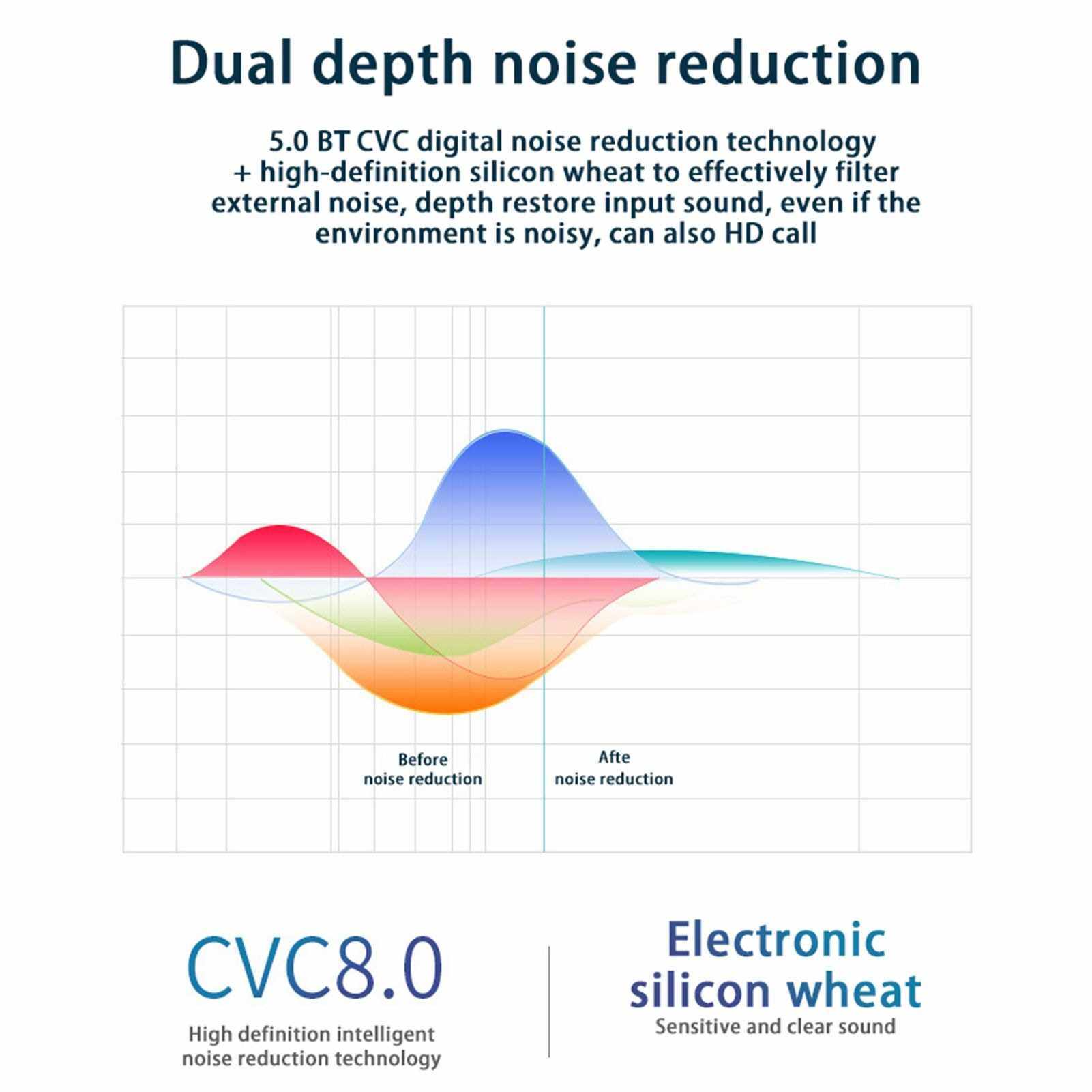 Dual depth noise reduction

5.0 BT CVC digital noise reduction technology + high-definition silicon wheat to effectively filter external noise, depth restore input sound, even if the environment is noisy, can also HD call

Before noise reduction

Afte noise reduction

CVC8.0

High definition intelligent noise reduction technology

Electronic silicon wheat

Sensitive and clear sound